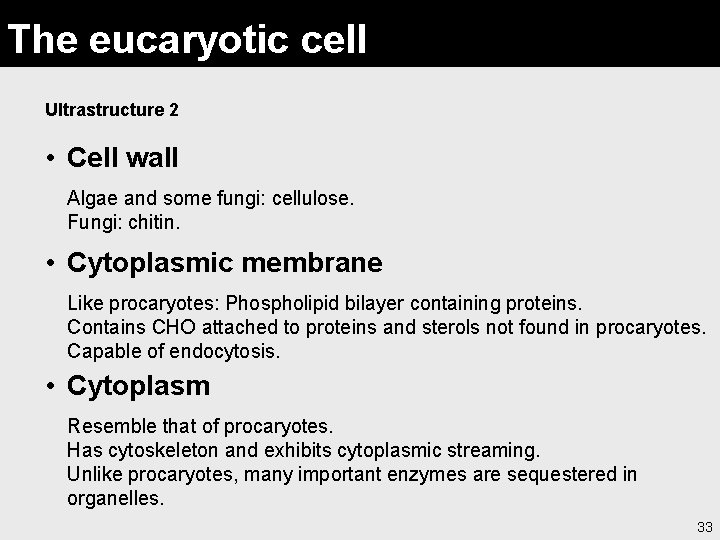 The eucaryotic cell

Ultrastructure 2

• Cell wall

Algae and some fungi: cellulose.
Fungi: chitin.

• Cytoplasmic membrane

Like procaryotes: Phospholipid bilayer containing proteins.
Contains CHO attached to proteins and sterols not found in procaryotes.
Capable of endocytosis.

• Cytoplasm

Resemble that of procaryotes.
Has cytoskeleton and exhibits cytoplasmic streaming.
Unlike procaryotes, many important enzymes are sequestered in organelles.

33